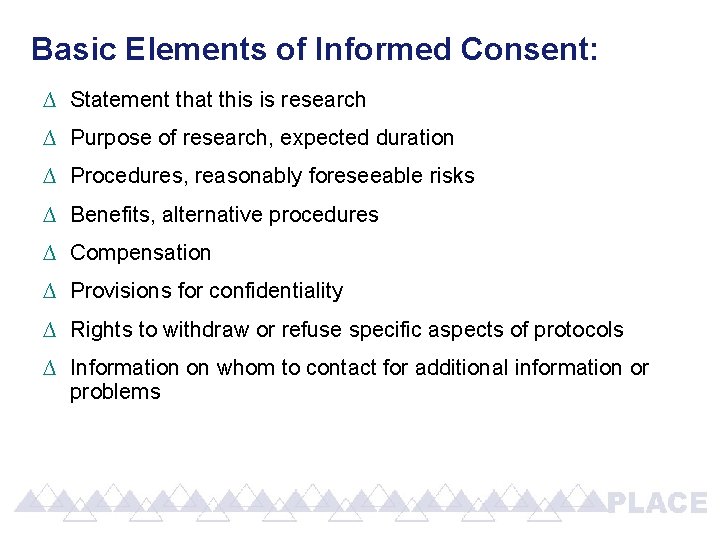 Basic Elements of Informed Consent:

Δ Statement that this is research

Δ Purpose of research, expected duration

Δ Procedures, reasonably foreseeable risks

Δ Benefits, alternative procedures

Δ Compensation

Δ Provisions for confidentiality

Δ Rights to withdraw or refuse specific aspects of protocols

Δ Information on whom to contact for additional information or problems

PLACE